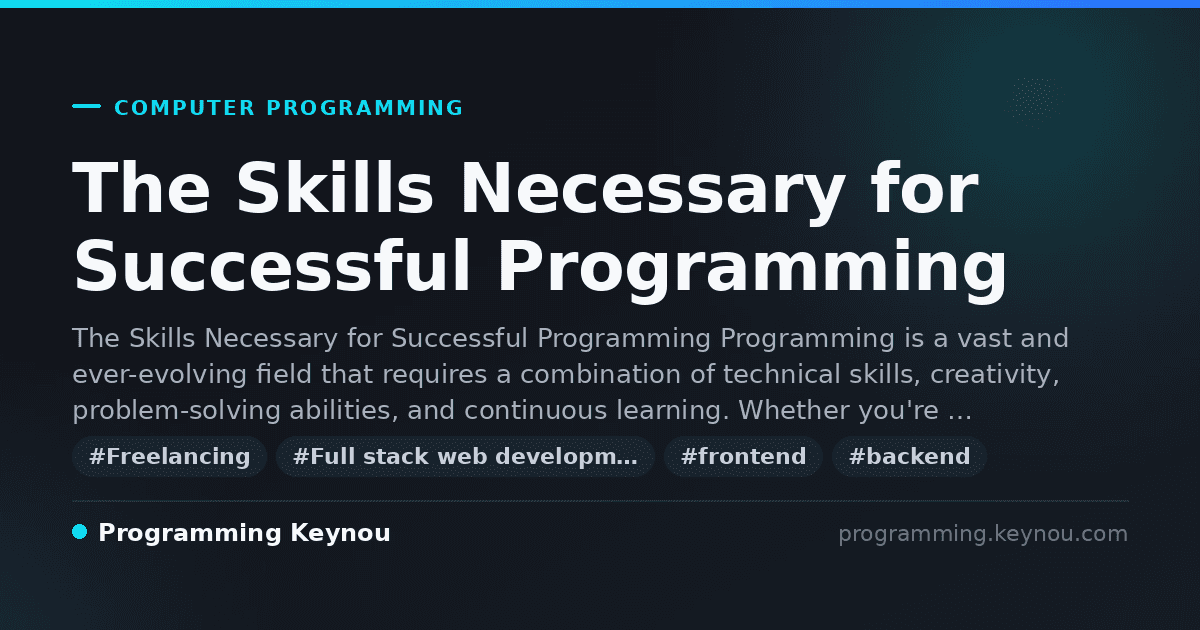 COMPUTER PROGRAMMING

The Skills Necessary for Successful Programming

The Skills Necessary for Successful Programming Programming is a vast and ever-evolving field that requires a combination of technical skills, creativity, problem-solving abilities, and continuous learning. Whether you're …

#Freelancing #Full stack web developm… #frontend #backend

Programming Keynou

programming.keynou.com